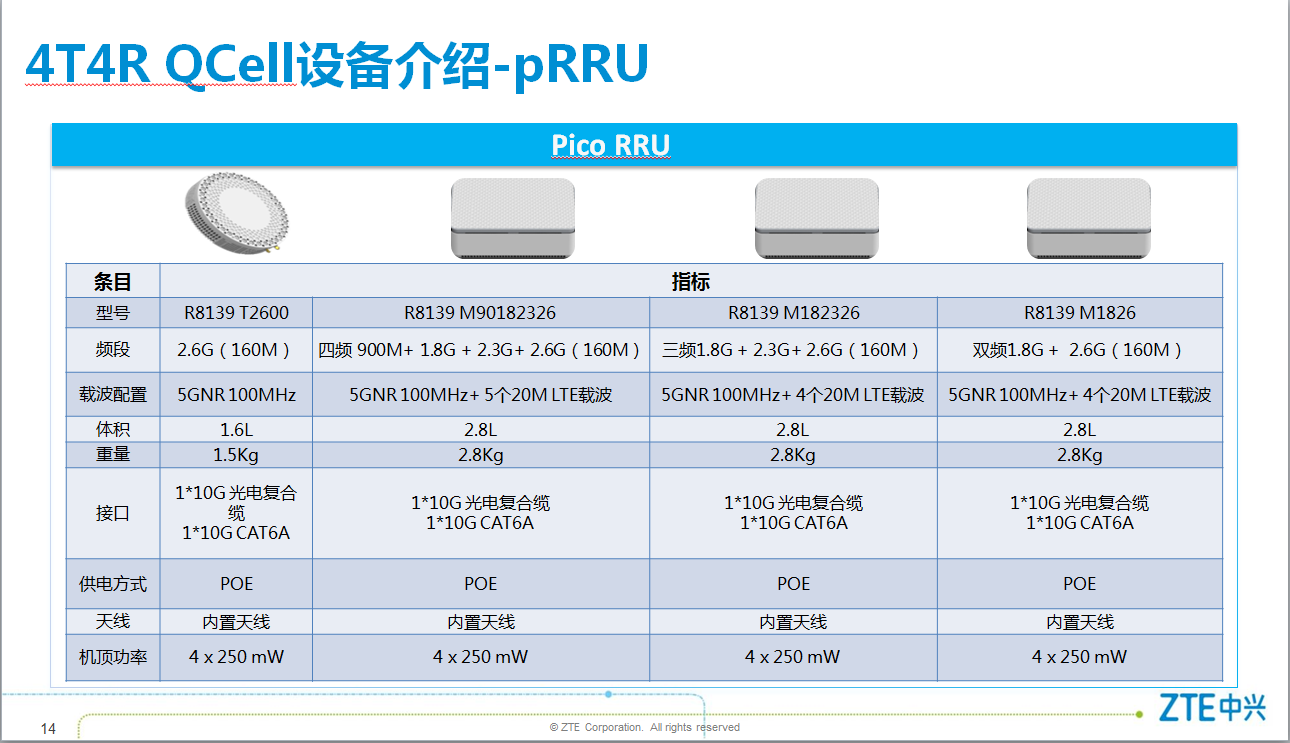 4T4R QCell设备介绍-pRRU

Pico RRU

| 条目 | 指标 | | | |
|---|---|---|---|---|
| 型号 | R8139 T2600 | R8139 M90182326 | R8139 M182326 | R8139 M1826 |
| 频段 | 2.6G（160M） | 四频 900M+ 1.8G + 2.3G+ 2.6G（160M） | 三频1.8G + 2.3G+ 2.6G（160M） | 双频1.8G + 2.6G（160M） |
| 载波配置 | 5GNR 100MHz | 5GNR 100MHz+ 5个20M LTE载波 | 5GNR 100MHz+ 4个20M LTE载波 | 5GNR 100MHz+ 4个20M LTE载波 |
| 体积 | 1.6L | 2.8L | 2.8L | 2.8L |
| 重量 | 1.5Kg | 2.8Kg | 2.8Kg | 2.8Kg |
| 接口 | 1*10G 光电复合缆 1*10G CAT6A | 1*10G 光电复合缆 1*10G CAT6A | 1*10G 光电复合缆 1*10G CAT6A | 1*10G 光电复合缆 1*10G CAT6A |
| 供电方式 | POE | POE | POE | POE |
| 天线 | 内置天线 | 内置天线 | 内置天线 | 内置天线 |
| 机顶功率 | 4 x 250 mW | 4 x 250 mW | 4 x 250 mW | 4 x 250 mW |

14

© ZTE Corporation. All rights reserved

ZTE中兴